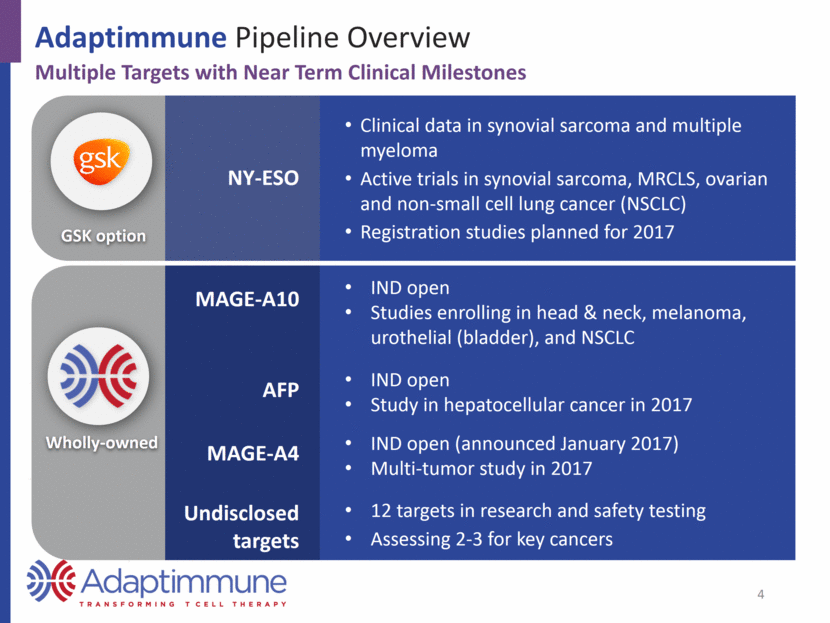 Adaptimmune Pipeline Overview
Multiple Targets with Near Term Clinical Milestones

gsk

GSK option

NY-ESO

• Clinical data in synovial sarcoma and multiple myeloma
• Active trials in synovial sarcoma, MRCLS, ovarian and non-small cell lung cancer (NSCLC)
• Registration studies planned for 2017

Wholly-owned

MAGE-A10

• IND open
• Studies enrolling in head & neck, melanoma, urothelial (bladder), and NSCLC

AFP

• IND open
• Study in hepatocellular cancer in 2017

MAGE-A4

• IND open (announced January 2017)
• Multi-tumor study in 2017

Undisclosed targets

• 12 targets in research and safety testing
• Assessing 2-3 for key cancers

Adaptimmune
TRANSFORMING T CELL THERAPY

4